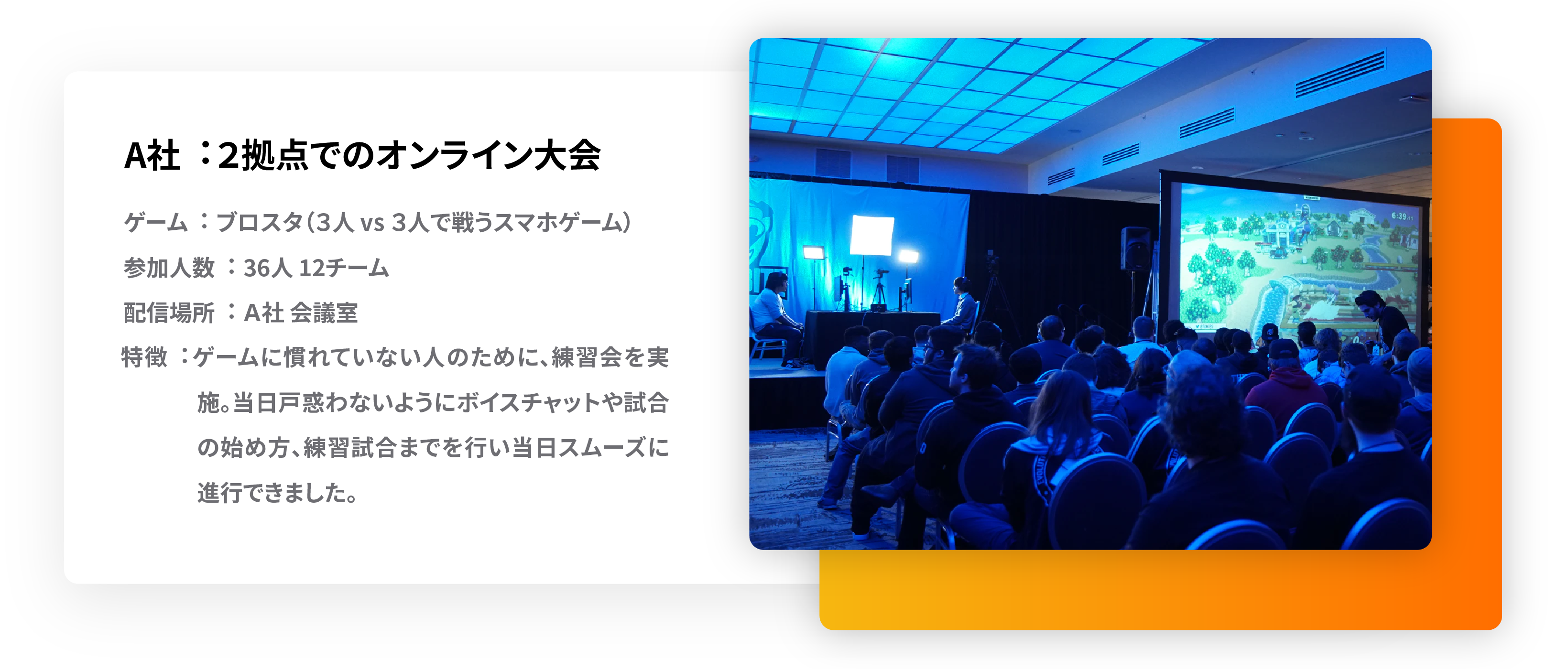 A社 ：2拠点でのオンライン大会

ゲーム ：ブロスタ（3人 vs 3人で戦うスマホゲーム）

参加人数 ：36人 12チーム

配信場所 ：A社 会議室

特徴 ：ゲームに慣れていない人のために、練習会を実施。当日戸惑わないようにボイスチャットや試合の始め方、練習試合までを行い当日スムーズに進行できました。

6:39